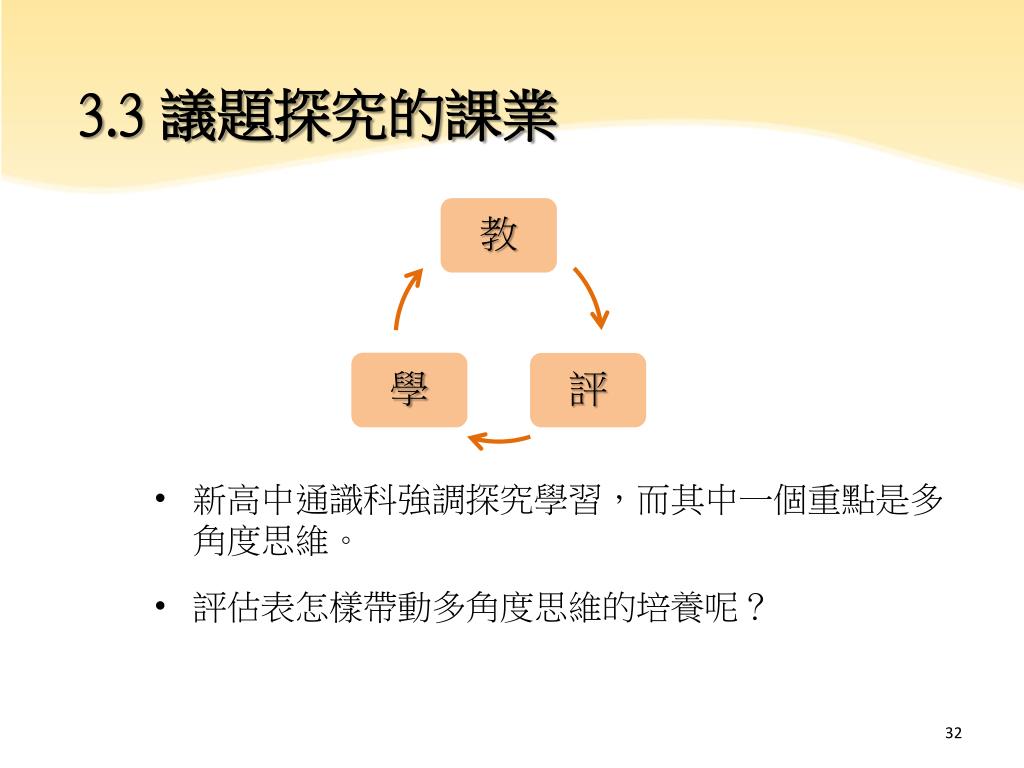 3.3 議題探究的課業

教

評

學

• 新高中通識科強調探究學習，而其中一個重點是多角度思維。

• 評估表怎樣帶動多角度思維的培養呢？

32